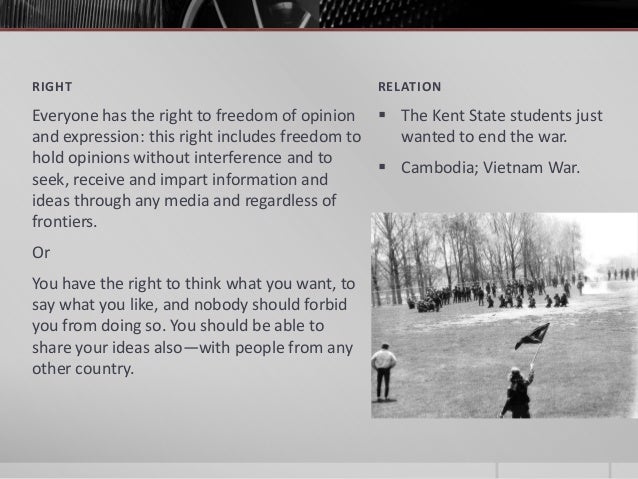 RIGHT

Everyone has the right to freedom of opinion and expression: this right includes freedom to hold opinions without interference and to seek, receive and impart information and ideas through any media and regardless of frontiers.

Or

You have the right to think what you want, to say what you like, and nobody should forbid you from doing so. You should be able to share your ideas also—with people from any other country.

RELATION

▪ The Kent State students just wanted to end the war.

▪ Cambodia; Vietnam War.